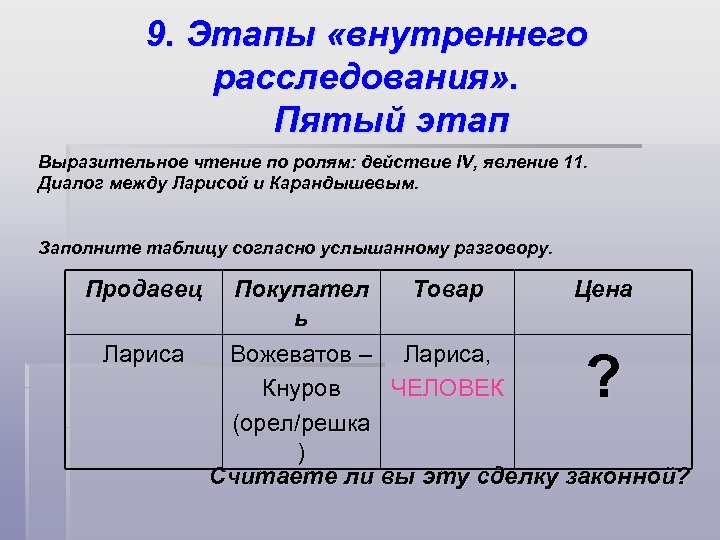 9. Этапы «внутреннего расследования». Пятый этап

Выразительное чтение по ролям: действие IV, явление 11. Диалог между Ларисой и Карандышевым.

Заполните таблицу согласно услышанному разговору.

| Продавец | Покупатель | Товар | Цена |
|---|---|---|---|
| Лариса | Вожеватов – Кнуров (орел/решка) | Лариса, ЧЕЛОВЕК | ? |

Считаете ли вы эту сделку законной?